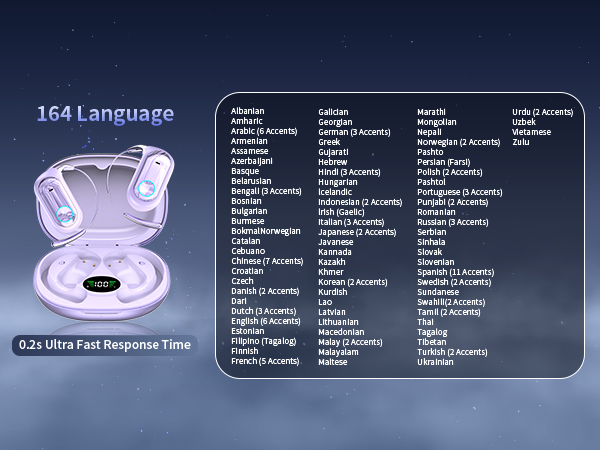 164 Language

100

0.2s Ultra Fast Response Time

Albanian
Amharic
Arabic (6 Accents)
Armenian
Assamese
Azerbaijani
Basque
Belarusian
Bengali (3 Accents)
Bosnian
Bulgarian
Burmese
BokmalNorwegian
Catalan
Cebuano
Chinese (7 Accents)
Croatian
Czech
Danish (2 Accents)
Dari
Dutch (3 Accents)
English (6 Accents)
Estonian
Filipino (Tagalog)
Finnish
French (5 Accents)

Galician
Georgian
German (3 Accents)
Greek
Gujarati
Hebrew
Hindi (3 Accents)
Hungarian
Icelandic
Indonesian (2 Accents)
Irish (Gaelic)
Italian (3 Accents)
Japanese (2 Accents)
Javanese
Kannada
Kazakh
Khmer
Korean (2 Accents)
Kurdish
Lao
Latvian
Lithuanian
Macedonian
Malay (2 Accents)
Malayalam
Maltese

Marathi
Mongolian
Nepali
Norwegian (2 Accents)
Pashto
Persian (Farsi)
Polish (2 Accents)
Pashtol
Portuguese (3 Accents)
Punjabi (2 Accents)
Romanian
Russian (3 Accents)
Serbian
Sinhala
Slovak
Slovenian
Spanish (11 Accents)
Swedish (2 Accents)
Sundanese
Swahili(2 Accents)
Tamil (2 Accents)
Thai
Tagalog
Tibetan
Turkish (2 Accents)
Ukrainian

Urdu (2 Accents)
Uzbek
Vietamese
Zulu